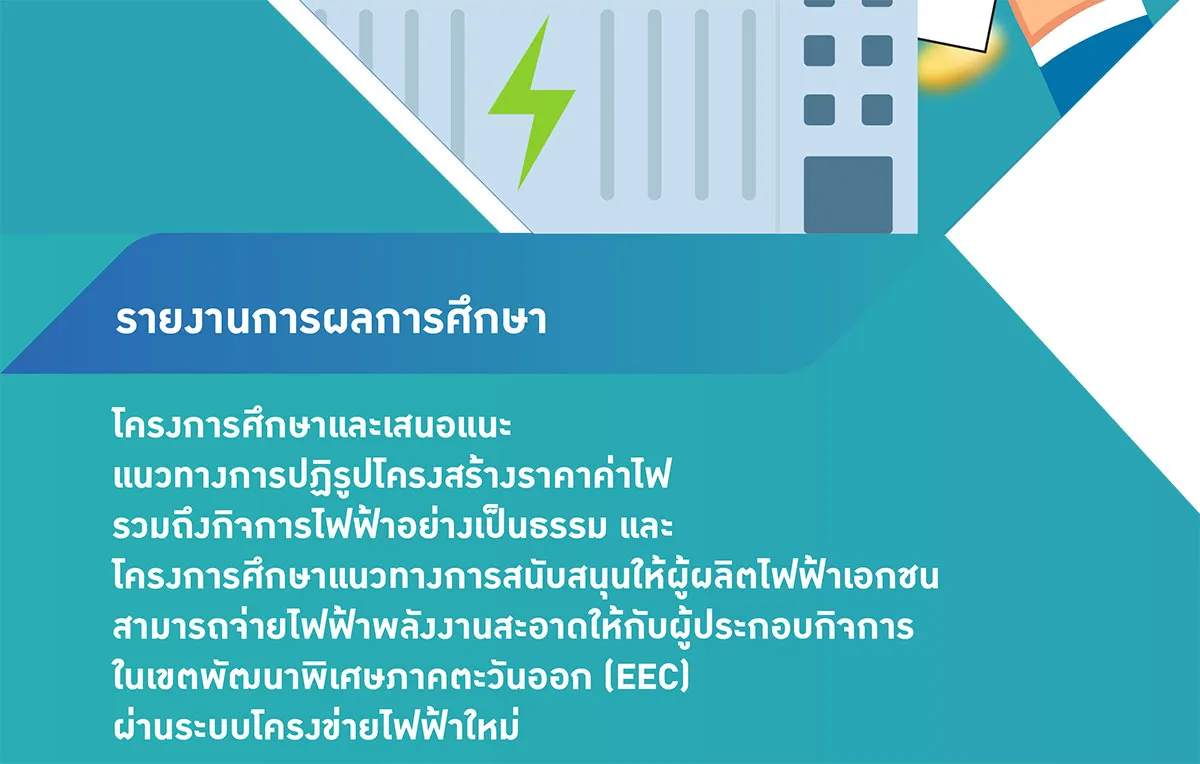 รายงานการผลการศึกษา

โครงการศึกษาและเสนอแนะ
แนวทางการปฏิรูปโครงสร้างราคาค่าไฟ
รวมถึงกิจการไฟฟ้าอย่างเป็นธรรม และ
โครงการศึกษาแนวทางการสนับสนุนให้ผู้ผลิตไฟฟ้าเอกชน
สามารถจ่ายไฟฟ้าพลังงานสะอาดให้กับผู้ประกอบกิจการ
ในเขตพัฒนาพิเศษภาคตะวันออก (EEC)
ผ่านระบบโครงข่ายไฟฟ้าใหม่